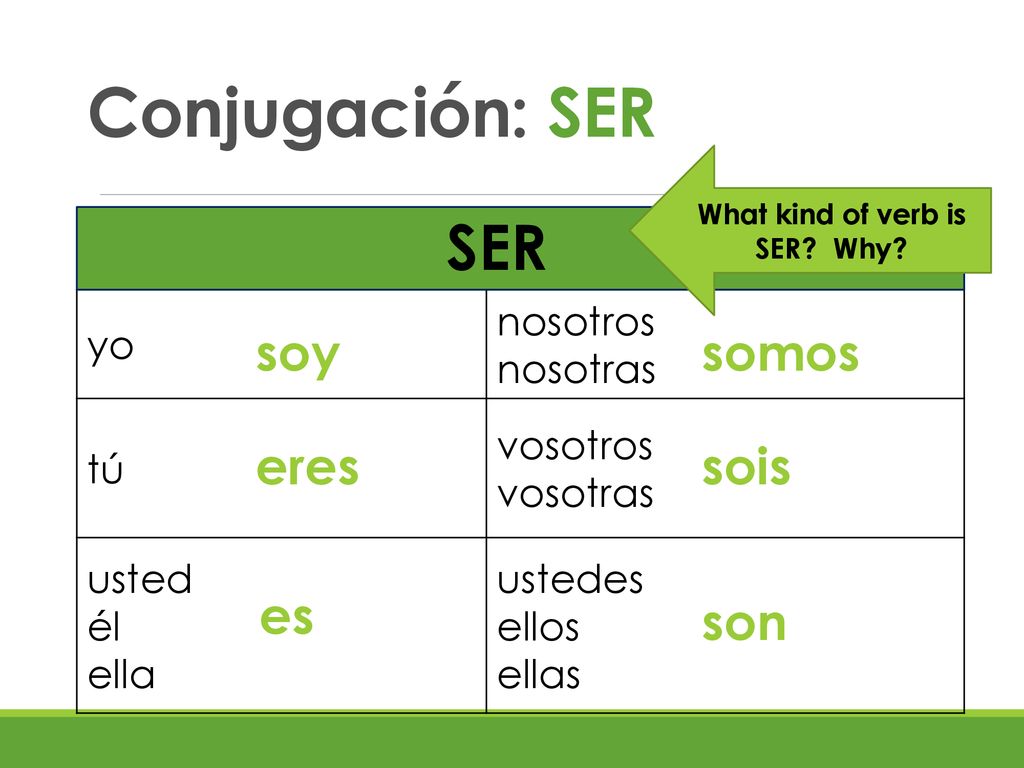 Conjugación: SER

What kind of verb is SER? Why?

| SER | |
|---|---|
| yo soy | nosotros nosotras somos |
| tú eres | vosotros vosotras sois |
| usted él ella es | ustedes ellos ellas son |